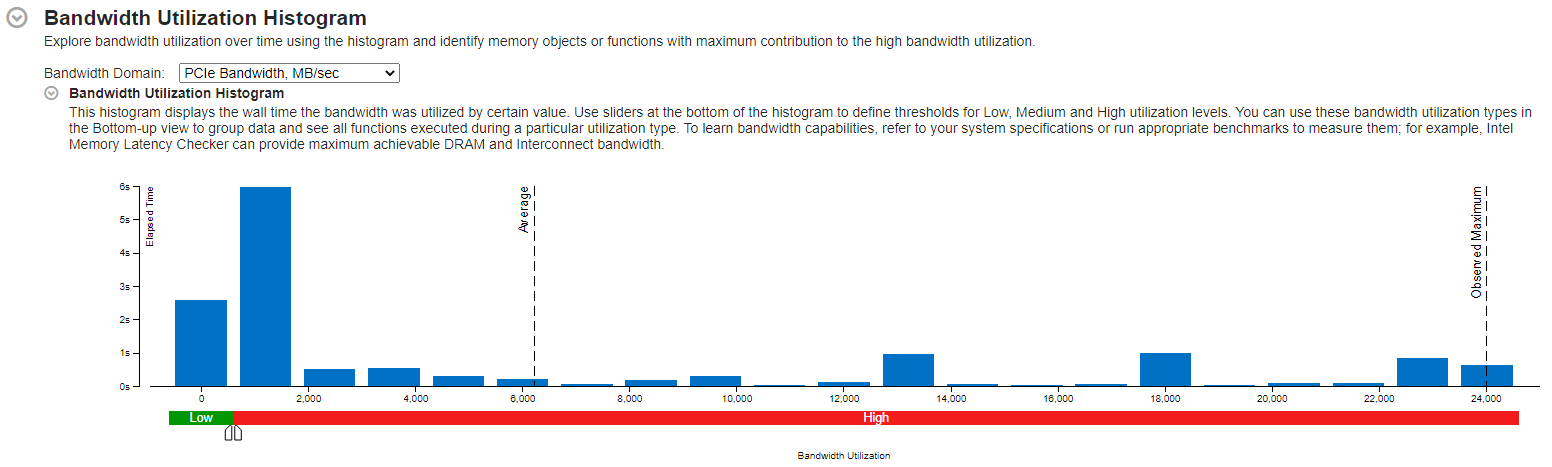 Bandwidth Utilization Histogram

Explore bandwidth utilization over time using the histogram and identify memory objects or functions with maximum contribution to the high bandwidth utilization.

Bandwidth Domain: PCIe Bandwidth, MB/sec

Bandwidth Utilization Histogram

This histogram displays the wall time the bandwidth was utilized by certain value. Use sliders at the bottom of the histogram to define thresholds for Low, Medium and High utilization levels. You can use these bandwidth utilization types in the Bottom-up view to group data and see all functions executed during a particular utilization type. To learn bandwidth capabilities, refer to your system specifications or run appropriate benchmarks to measure them; for example, Intel Memory Latency Checker can provide maximum achievable DRAM and Interconnect bandwidth.

Elapsed Time

6s
5s
4s
3s
2s
1s
0s

Average

Observed Maximum

0
2,000
4,000
6,000
8,000
10,000
12,000
14,000
16,000
18,000
20,000
22,000
24,000

Low
High

Bandwidth Utilization